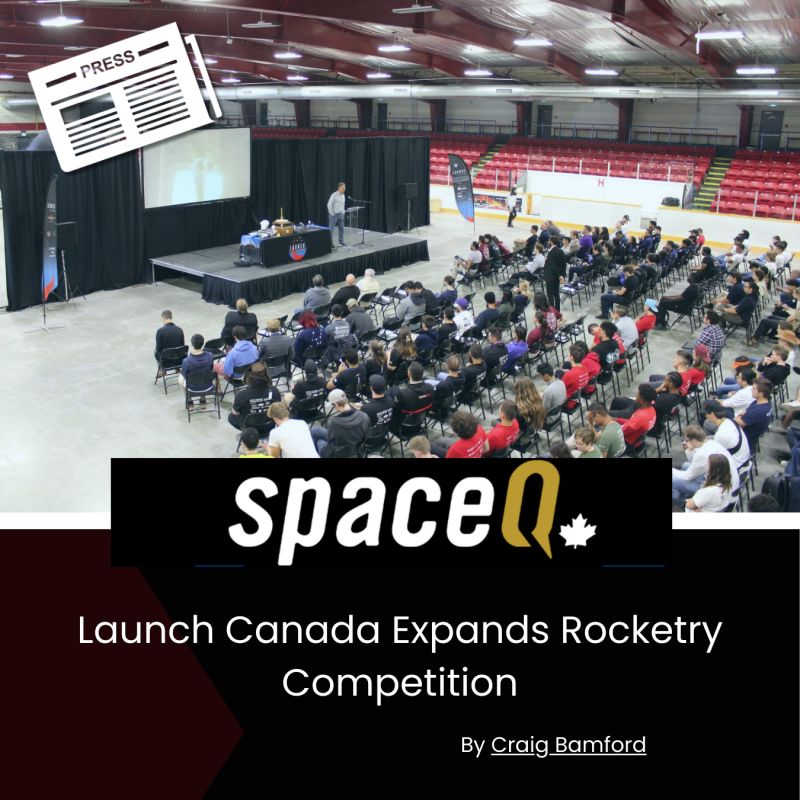 PRESS

spaceQ

Launch Canada Expands Rocketry Competition

By Craig Bamford